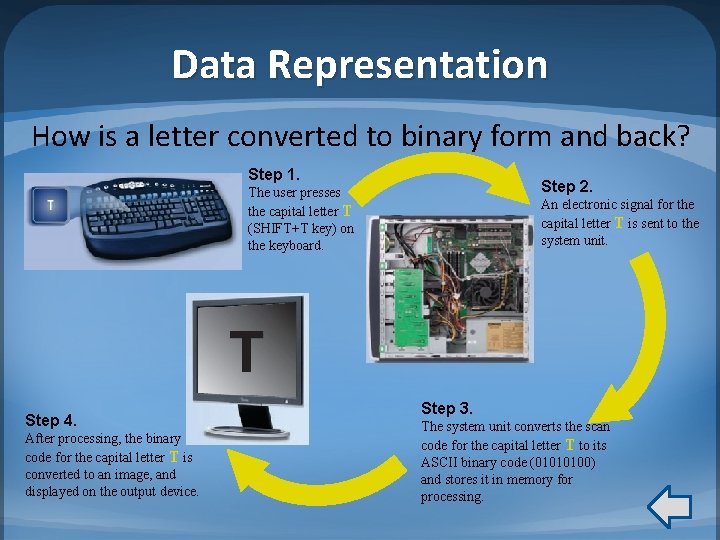 Data Representation

How is a letter converted to binary form and back?

T

Step 1.
The user presses the capital letter T (SHIFT+T key) on the keyboard.

Step 2.
An electronic signal for the capital letter T is sent to the system unit.

T

Step 3.
The system unit converts the scan code for the capital letter T to its ASCII binary code (01010100) and stores it in memory for processing.

Step 4.
After processing, the binary code for the capital letter T is converted to an image, and displayed on the output device.